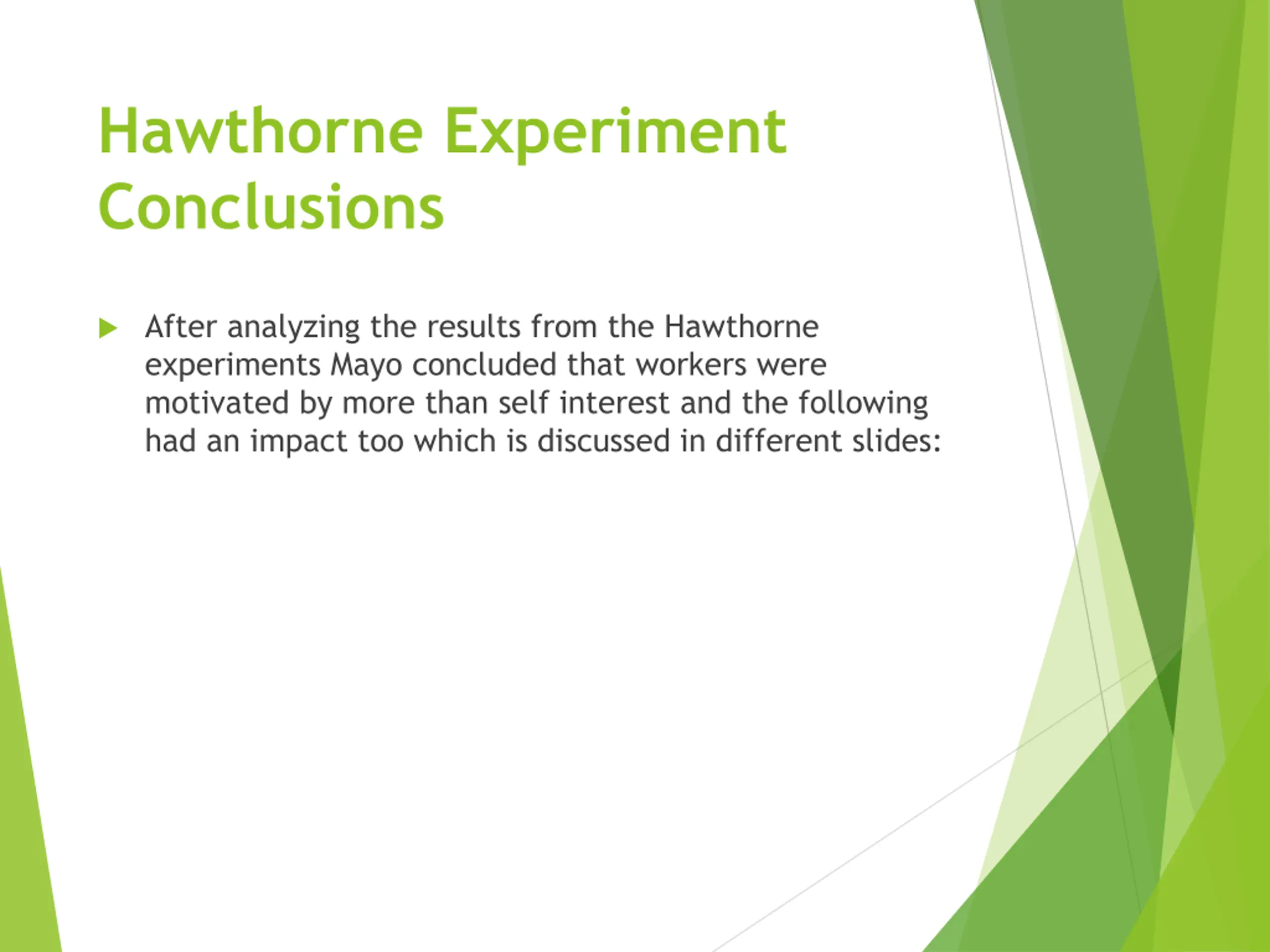 Hawthorne Experiment Conclusions

After analyzing the results from the Hawthorne experiments Mayo concluded that workers were motivated by more than self interest and the following had an impact too which is discussed in different slides: